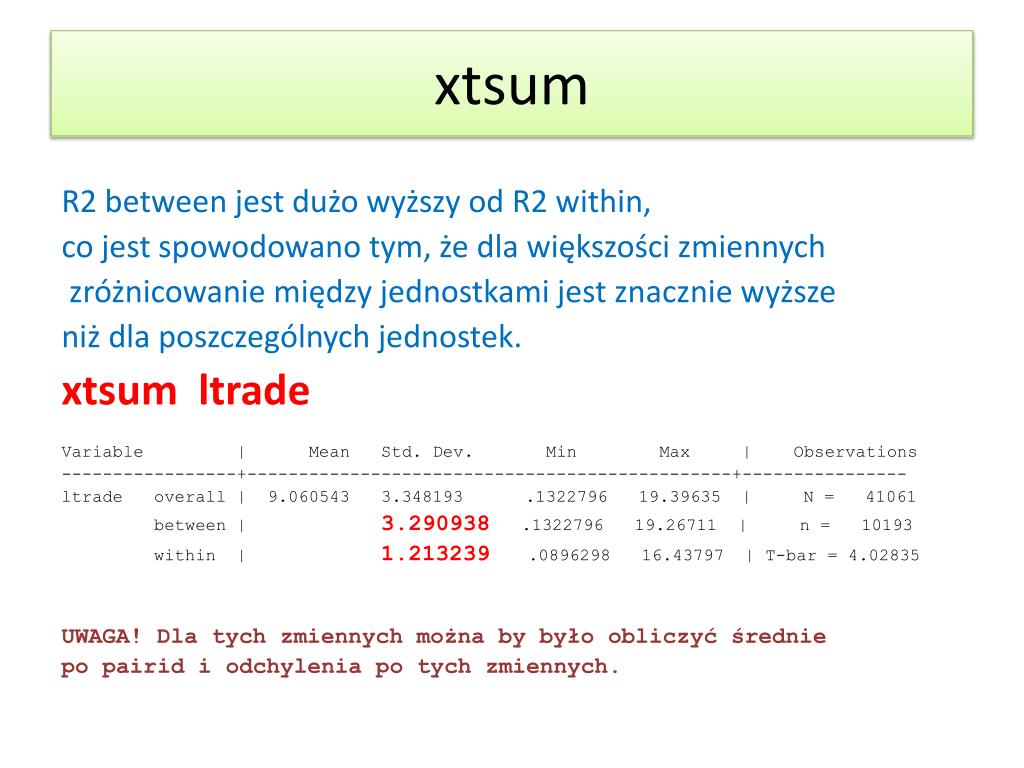 xtsum

R2 between jest dużo wyższy od R2 within,
co jest spowodowano tym, że dla większości zmiennych
zróżnicowanie między jednostkami jest znacznie wyższe
niż dla poszczególnych jednostek.

xtsum ltrade

| Variable | | Mean | Std. Dev. | Min | Max | Observations |
|---|---|---|---|---|---|---|
| ltrade | overall | 9.060543 | 3.348193 | .1322796 | 19.39635 | N = 41061 |
| | between | | 3.290938 | .1322796 | 19.26711 | n = 10193 |
| | within | | 1.213239 | .0896298 | 16.43797 | T-bar = 4.02835 |

UWAGA! Dla tych zmiennych można by było obliczyć średnie
po pairid i odchylenia po tych zmiennych.